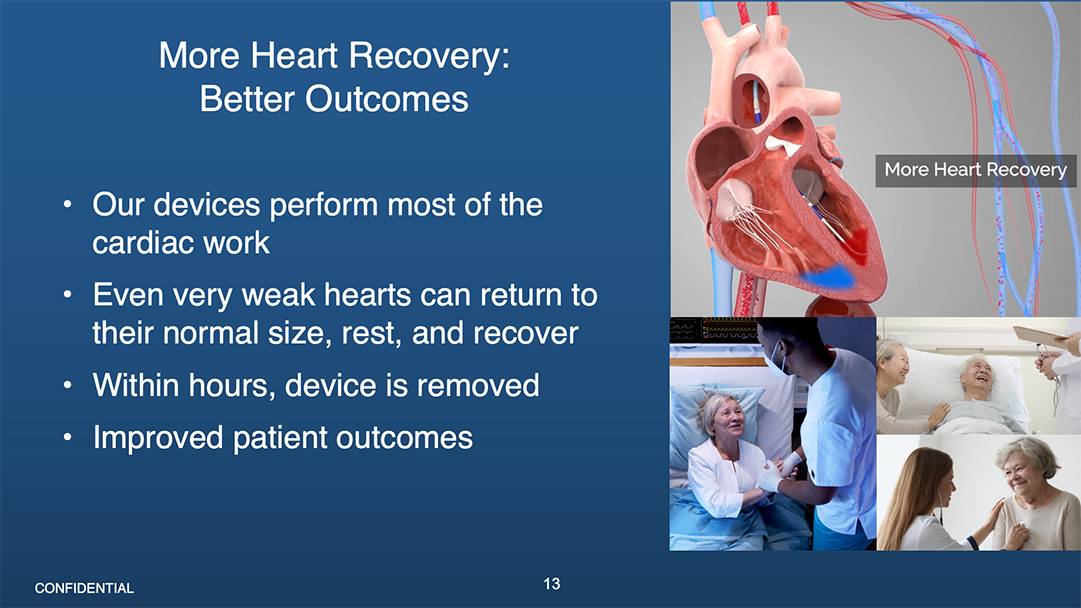 More Heart Recovery: Better Outcomes

• Our devices perform most of the cardiac work
• Even very weak hearts can return to their normal size, rest, and recover
• Within hours, device is removed
• Improved patient outcomes

More Heart Recovery

CONFIDENTIAL

13